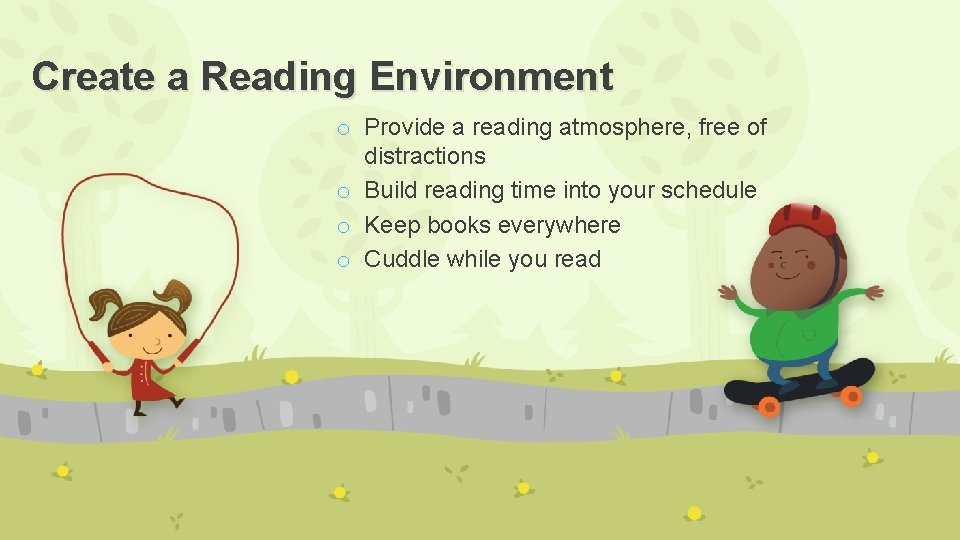 Create a Reading Environment

o Provide a reading atmosphere, free of distractions
o Build reading time into your schedule
o Keep books everywhere
o Cuddle while you read